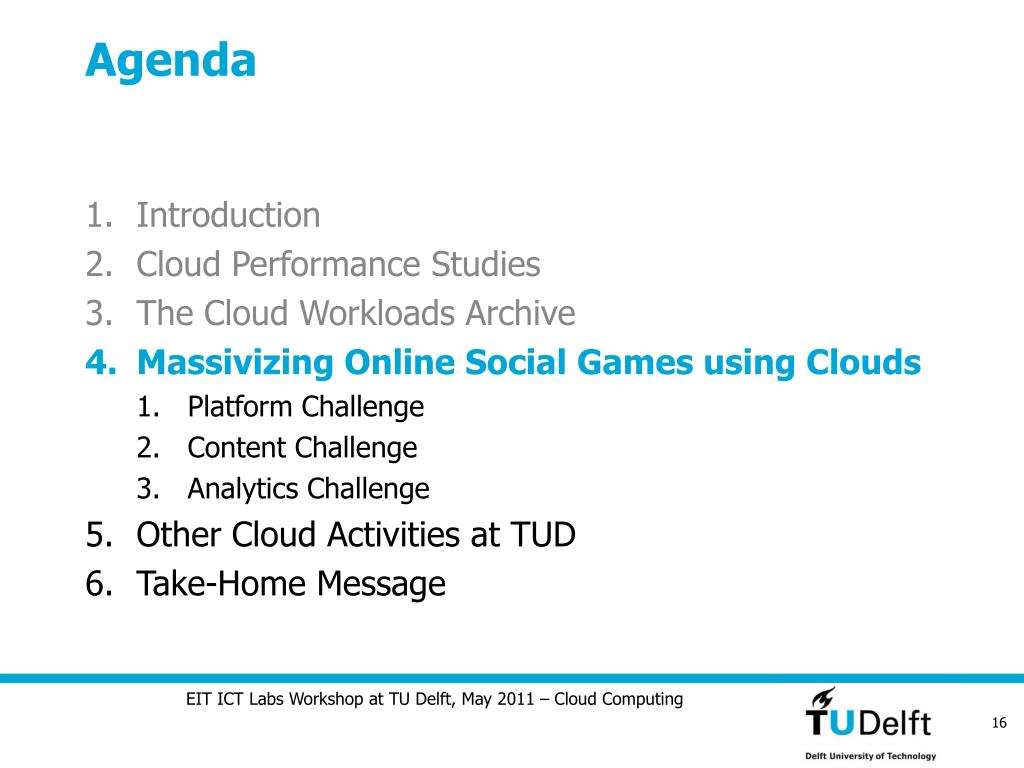 Agenda

1. Introduction
2. Cloud Performance Studies
3. The Cloud Workloads Archive
4. Massivizing Online Social Games using Clouds
    1. Platform Challenge
    2. Content Challenge
    3. Analytics Challenge
5. Other Cloud Activities at TUD
6. Take-Home Message

EIT ICT Labs Workshop at TU Delft, May 2011 – Cloud Computing

TUDelft
Delft University of Technology

16